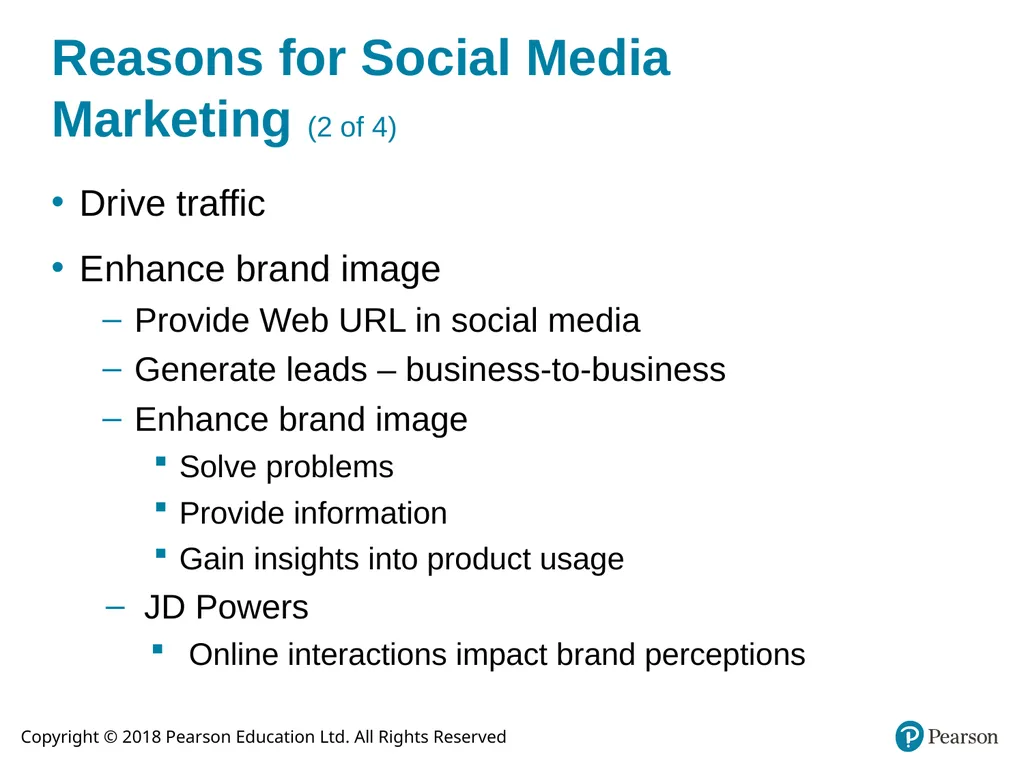 Reasons for Social Media Marketing (2 of 4)

• Drive traffic
• Enhance brand image
– Provide Web URL in social media
– Generate leads – business-to-business
– Enhance brand image
▪ Solve problems
▪ Provide information
▪ Gain insights into product usage
– JD Powers
▪ Online interactions impact brand perceptions

Copyright © 2018 Pearson Education Ltd. All Rights Reserved

Pearson